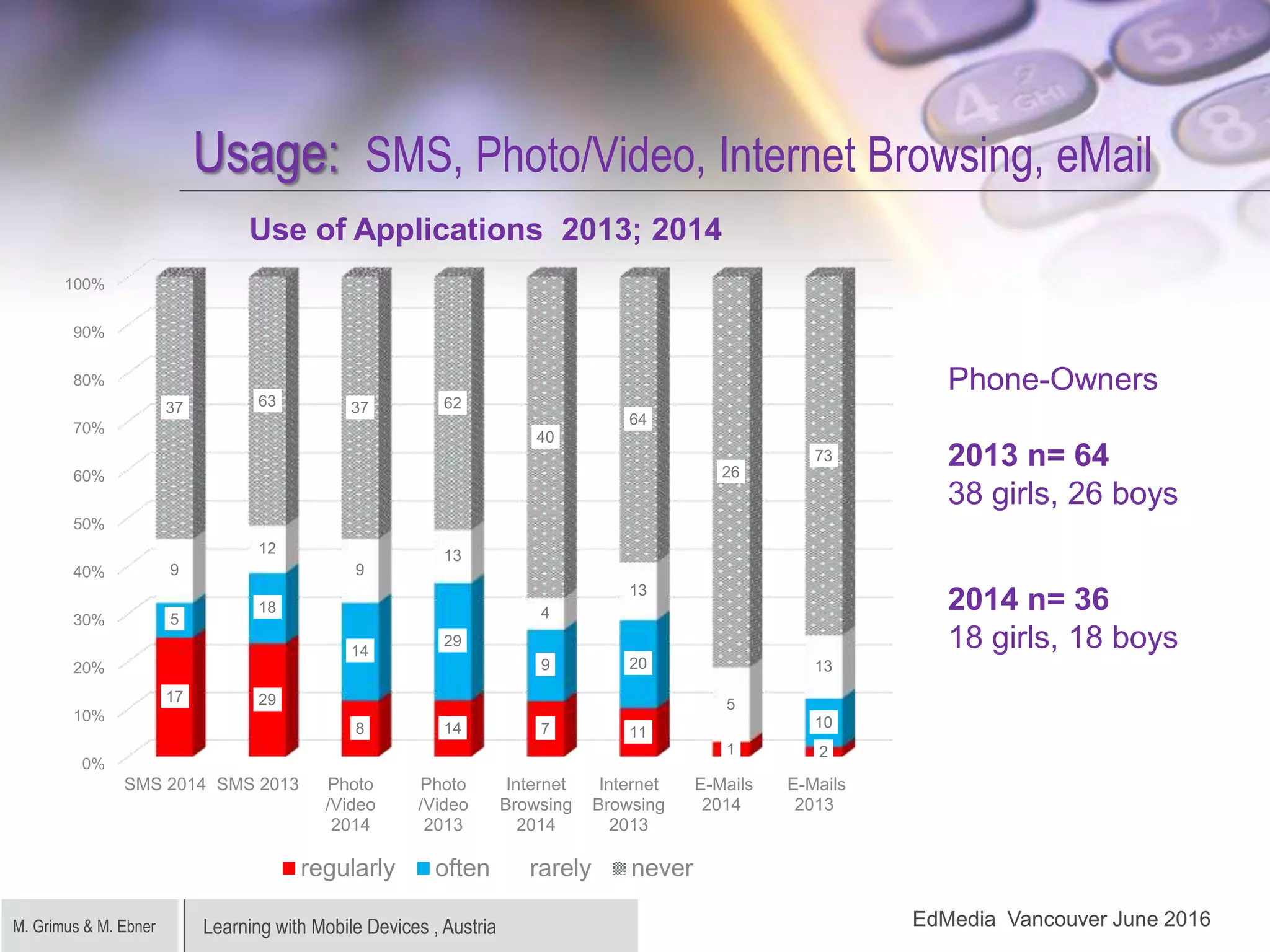 Usage: SMS, Photo/Video, Internet Browsing, eMail

Use of Applications 2013; 2014

100%
90%
80%
70%
60%
50%
40%
30%
20%
10%
0%

37 9 5 17
63 12 18 29
37 9 14 8
62 13 29 14
40 4 9 7
64 13 20 11
26 5 1
73 13 10 2

SMS 2014 SMS 2013 Photo /Video 2014 Photo /Video 2013 Internet Browsing 2014 Internet Browsing 2013 E-Mails 2014 E-Mails 2013

regularly often rarely never

Phone-Owners

2013 n= 64
38 girls, 26 boys

2014 n= 36
18 girls, 18 boys

M. Grimus & M. Ebner

Learning with Mobile Devices , Austria

EdMedia Vancouver June 2016